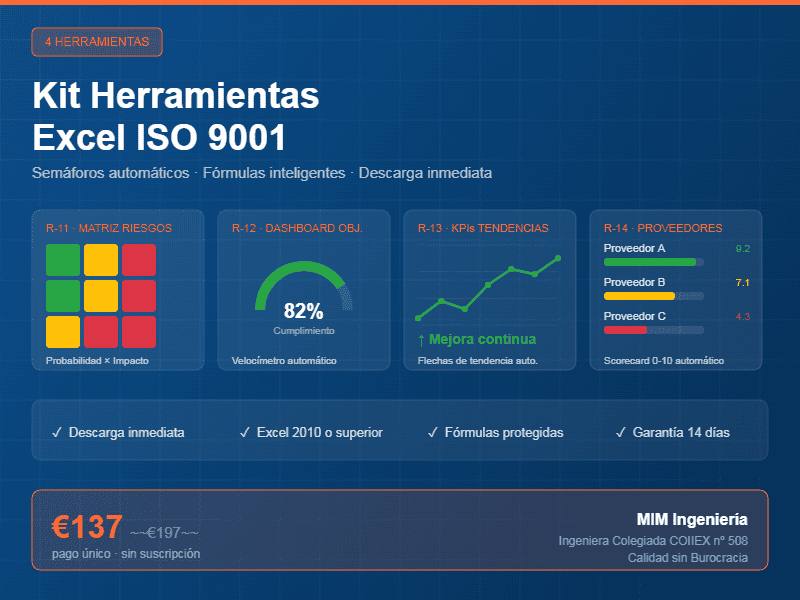 4 HERRAMIENTAS

Kit Herramientas
Excel ISO 9001

Semáforos automáticos · Fórmulas inteligentes · Descarga inmediata

R-11 · MATRIZ RIESGOS

Probabilidad × Impacto

R-12 · DASHBOARD OBJ.

82%
Cumplimiento

Velocímetro automático

R-13 · KPIs TENDENCIAS

↑ Mejora continua

Flechas de tendencia auto.

R-14 · PROVEEDORES

Proveedor A 9.2

Proveedor B 7.1

Proveedor C 4.3

Scorecard 0-10 automático

✓ Descarga inmediata ✓ Excel 2010 o superior ✓ Fórmulas protegidas ✓ Garantía 14 días

€137 ~~€197~~
pago único · sin suscripción

MIM Ingeniería
Ingeniera Colegiada COIIEX nº 508
Calidad sin Burocracia